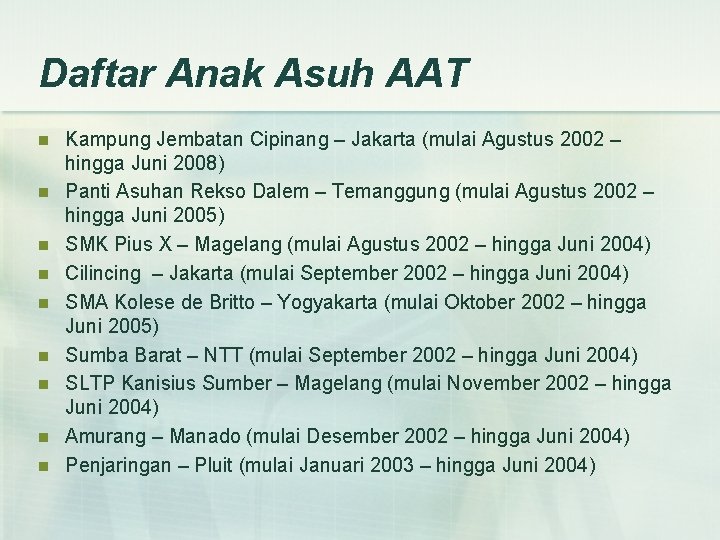 Daftar Anak Asuh AAT

- Kampung Jembatan Cipinang – Jakarta (mulai Agustus 2002 – hingga Juni 2008)
- Panti Asuhan Rekso Dalem – Temanggung (mulai Agustus 2002 – hingga Juni 2005)
- SMK Pius X – Magelang (mulai Agustus 2002 – hingga Juni 2004)
- Cilincing – Jakarta (mulai September 2002 – hingga Juni 2004)
- SMA Kolese de Britto – Yogyakarta (mulai Oktober 2002 – hingga Juni 2005)
- Sumba Barat – NTT (mulai September 2002 – hingga Juni 2004)
- SLTP Kanisius Sumber – Magelang (mulai November 2002 – hingga Juni 2004)
- Amurang – Manado (mulai Desember 2002 – hingga Juni 2004)
- Penjaringan – Pluit (mulai Januari 2003 – hingga Juni 2004)